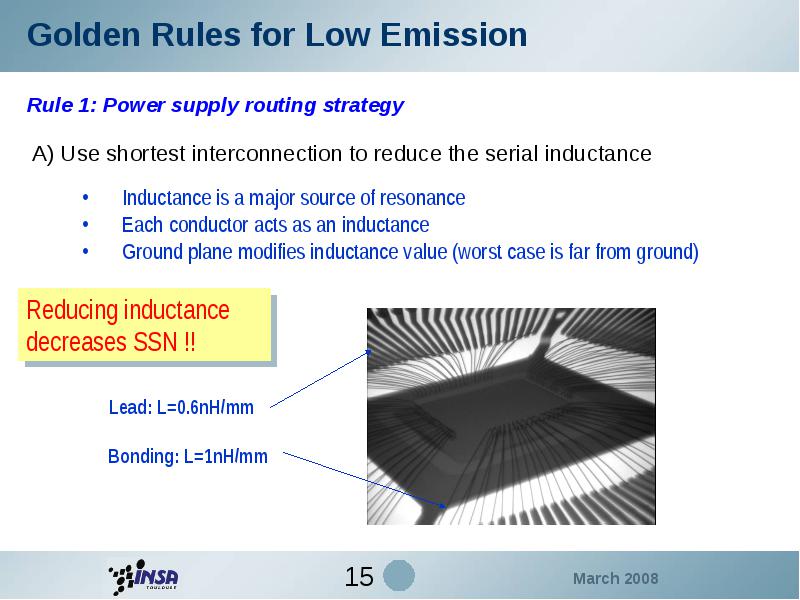 Golden Rules for Low Emission

Rule 1: Power supply routing strategy

A) Use shortest interconnection to reduce the serial inductance

• Inductance is a major source of resonance
• Each conductor acts as an inductance
• Ground plane modifies inductance value (worst case is far from ground)

Reducing inductance decreases SSN !!

Lead: L=0.6nH/mm

Bonding: L=1nH/mm

INSA TOULOUSE

15

March 2008